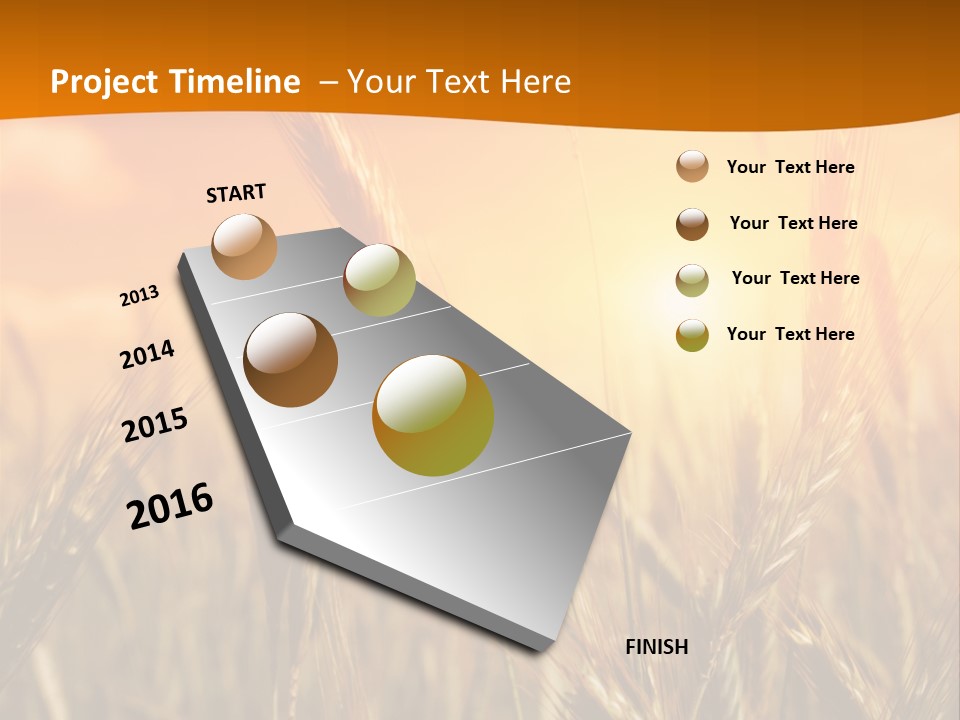 Project Timeline – Your Text Here

START

2013

2014

2015

2016

FINISH

Your Text Here

Your Text Here

Your Text Here

Your Text Here